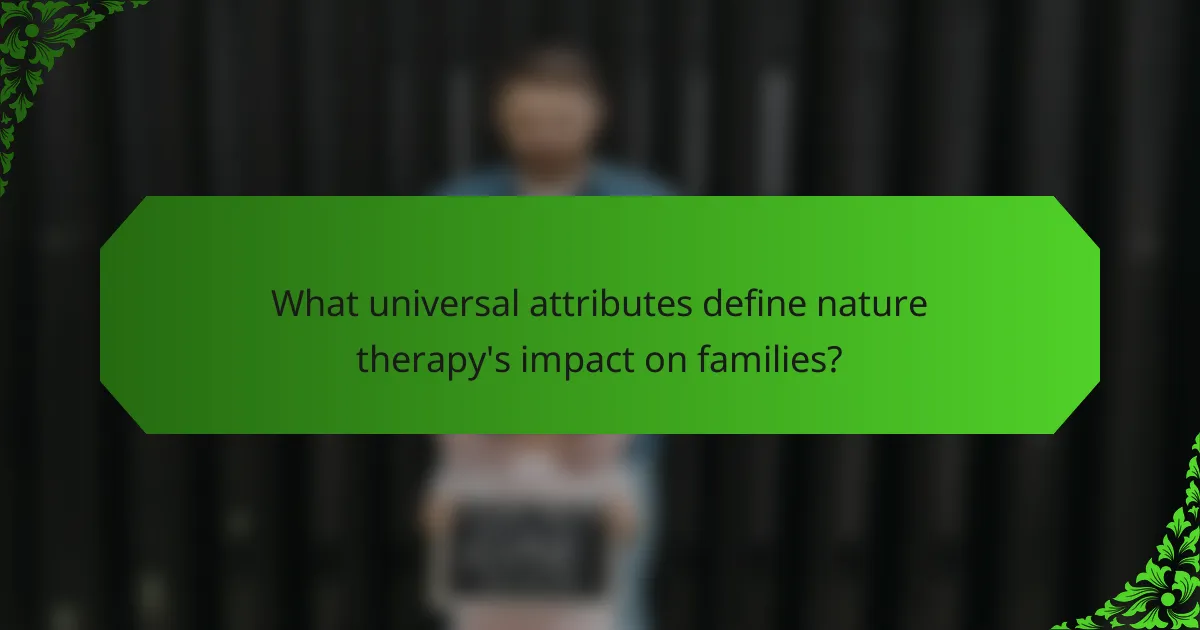 What universal attributes define nature therapy's impact on families?